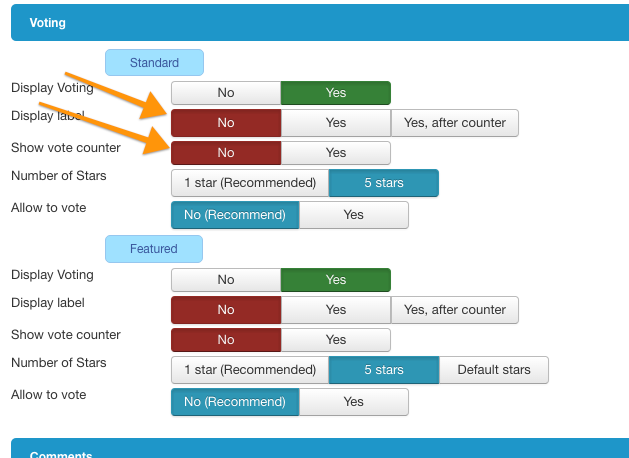 Voting

Standard

Display Voting
No
Yes

Display label
No
Yes
Yes, after counter

Show vote counter
No
Yes

Number of Stars
1 star (Recommended)
5 stars

Allow to vote
No (Recommend)
Yes

Featured

Display Voting
No
Yes

Display label
No
Yes
Yes, after counter

Show vote counter
No
Yes

Number of Stars
1 star (Recommended)
5 stars
Default stars

Allow to vote
No (Recommend)
Yes

Comments